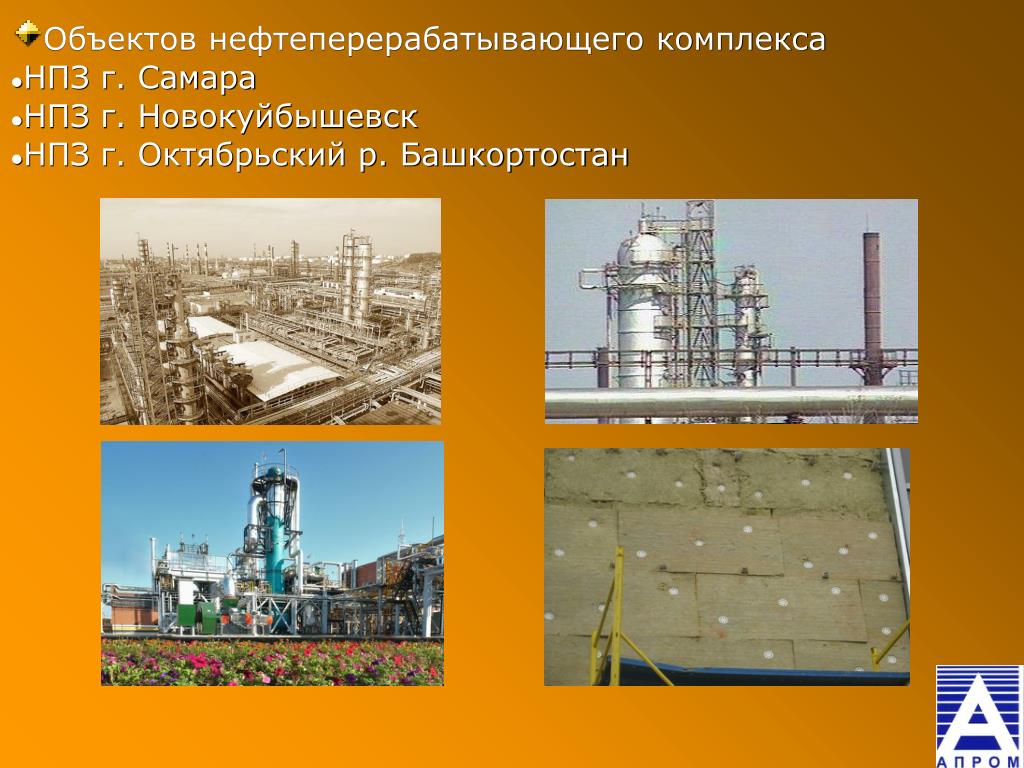 Объектов нефтеперерабатывающего комплекса
•НПЗ г. Самара
•НПЗ г. Новокуйбышевск
•НПЗ г. Октябрьский р. Башкортостан

АПРОМ